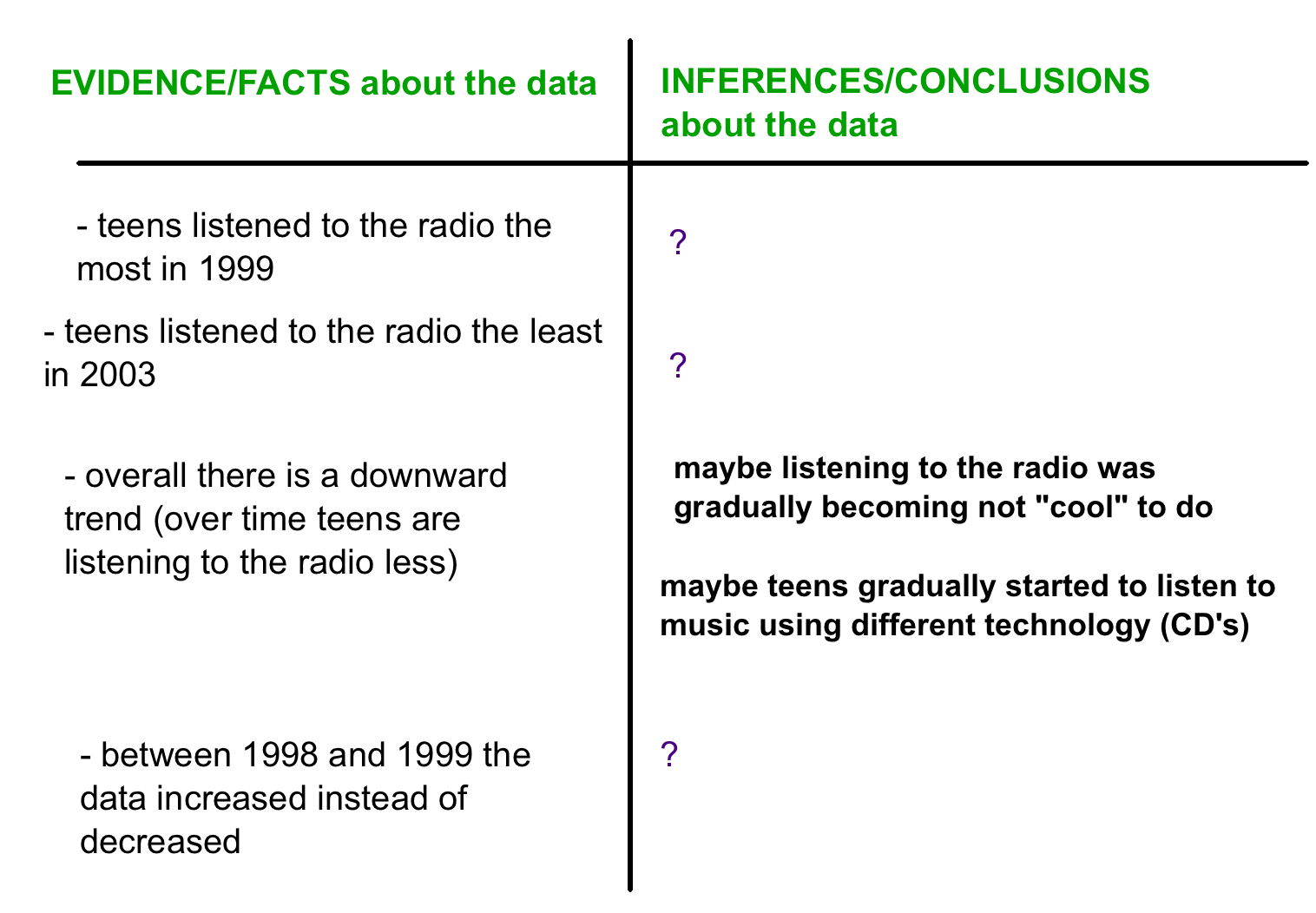 | EVIDENCE/FACTS about the data | INFERENCES/CONCLUSIONS about the data |
|---|---|
| - teens listened to the radio the most in 1999 | ? |
| - teens listened to the radio the least in 2003 | ? |
| - overall there is a downward trend (over time teens are listening to the radio less) | maybe listening to the radio was gradually becoming not "cool" to do<br><br>maybe teens gradually started to listen to music using different technology (CD's) |
| - between 1998 and 1999 the data increased instead of decreased | ? |